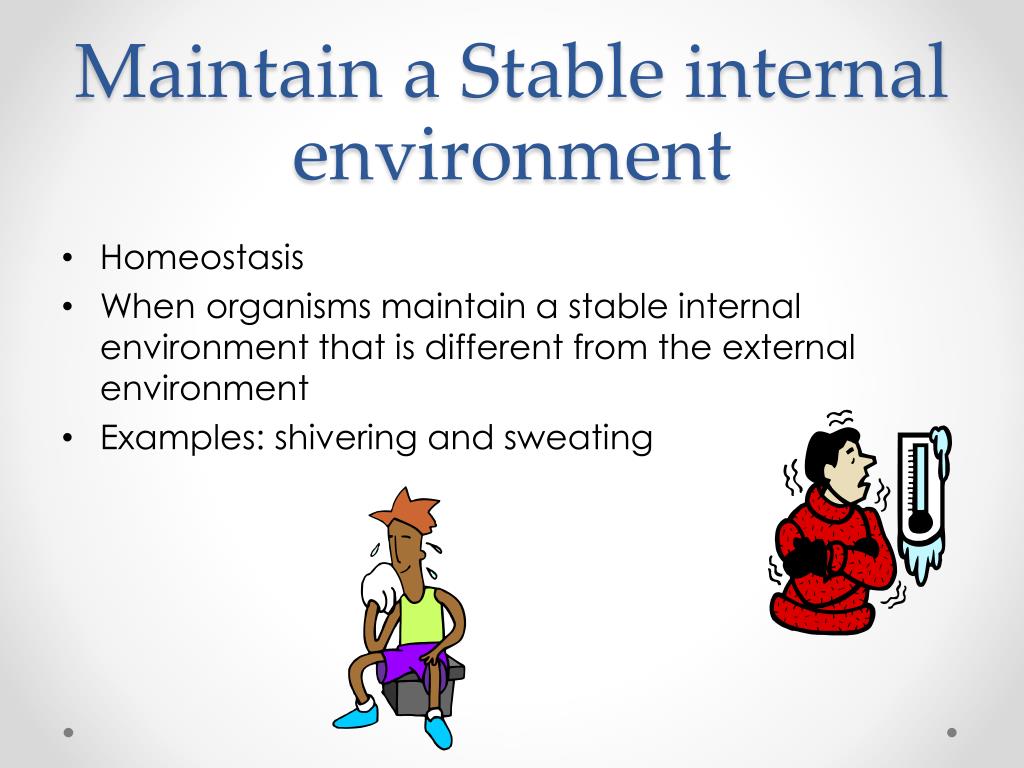 Maintain a Stable internal environment

• Homeostasis
• When organisms maintain a stable internal environment that is different from the external environment
• Examples: shivering and sweating